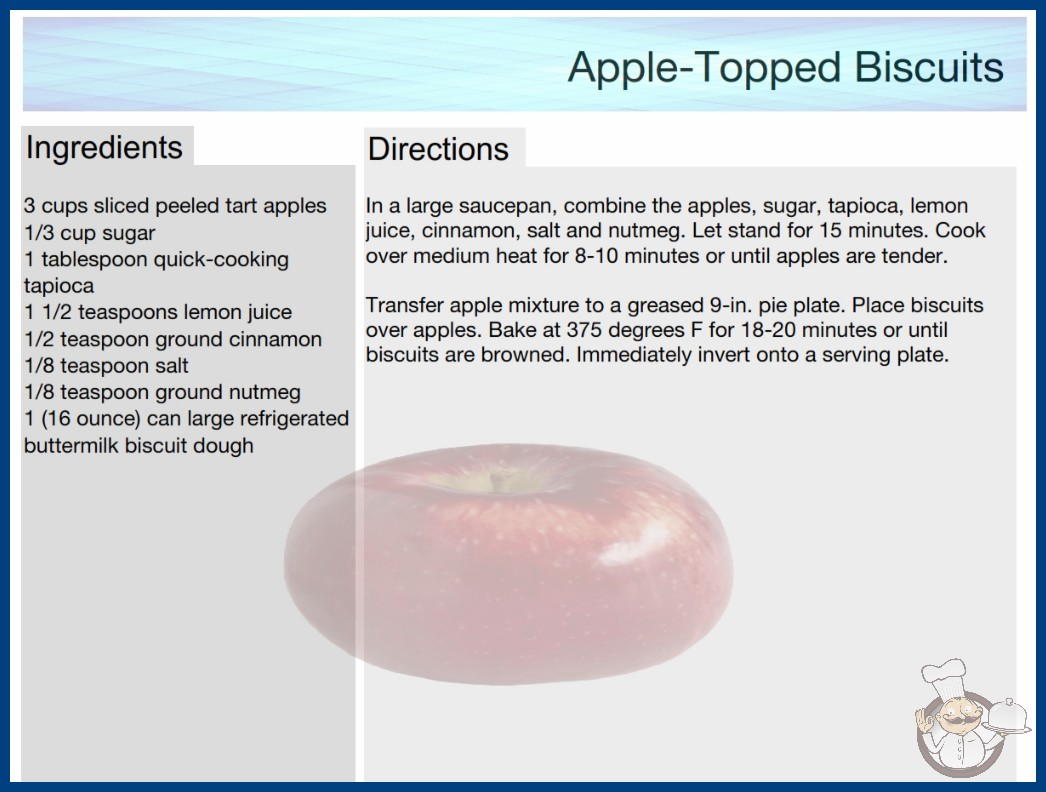 Apple-Topped Biscuits

Ingredients

3 cups sliced peeled tart apples
1/3 cup sugar
1 tablespoon quick-cooking tapioca
1 1/2 teaspoons lemon juice
1/2 teaspoon ground cinnamon
1/8 teaspoon salt
1/8 teaspoon ground nutmeg
1 (16 ounce) can large refrigerated buttermilk biscuit dough

Directions

In a large saucepan, combine the apples, sugar, tapioca, lemon juice, cinnamon, salt and nutmeg. Let stand for 15 minutes. Cook over medium heat for 8-10 minutes or until apples are tender.

Transfer apple mixture to a greased 9-in. pie plate. Place biscuits over apples. Bake at 375 degrees F for 18-20 minutes or until biscuits are browned. Immediately invert onto a serving plate.